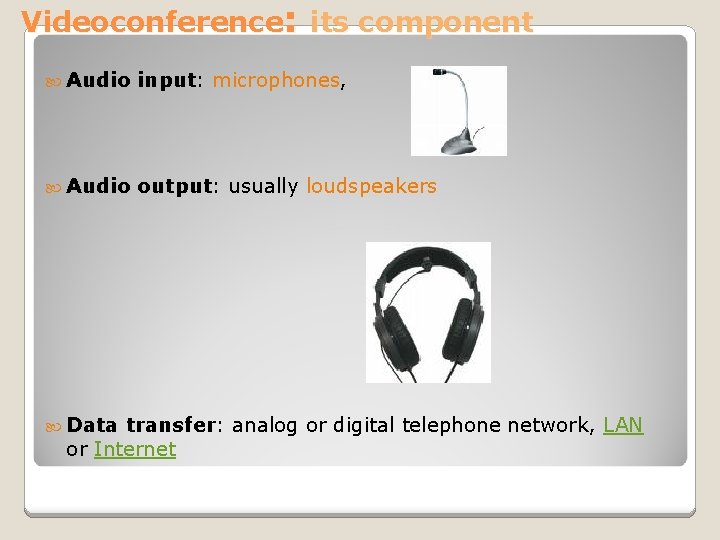 Videoconference: its component

Audio input: microphones,

Audio output: usually loudspeakers

Data transfer: analog or digital telephone network, LAN or Internet